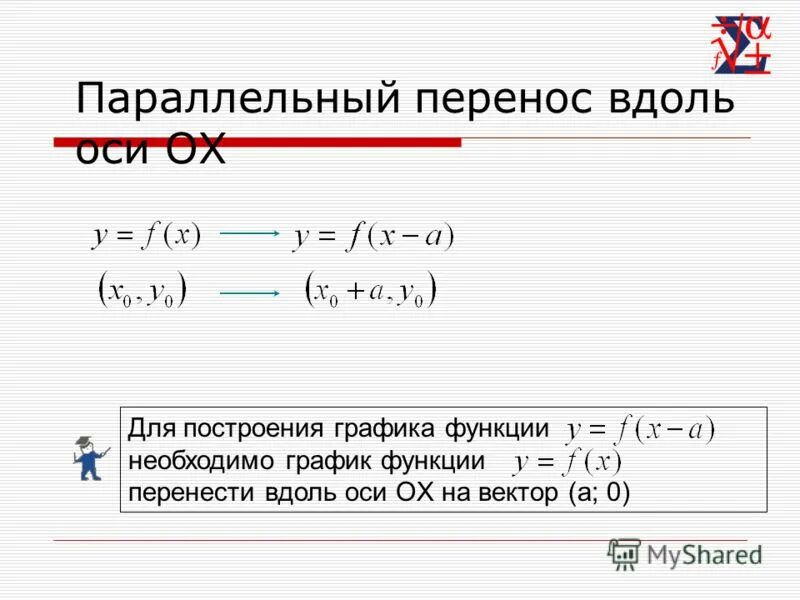 Параллельный перенос вдоль оси ОХ

$y = f(x) \longrightarrow y = f(x-a)$

$(x_0, y_0) \longrightarrow (x_0 + a, y_0)$

Для построения графика функции $y = f(x-a)$ необходимо график функции $y = f(x)$ перенести вдоль оси ОХ на вектор (а; 0)

MyShared